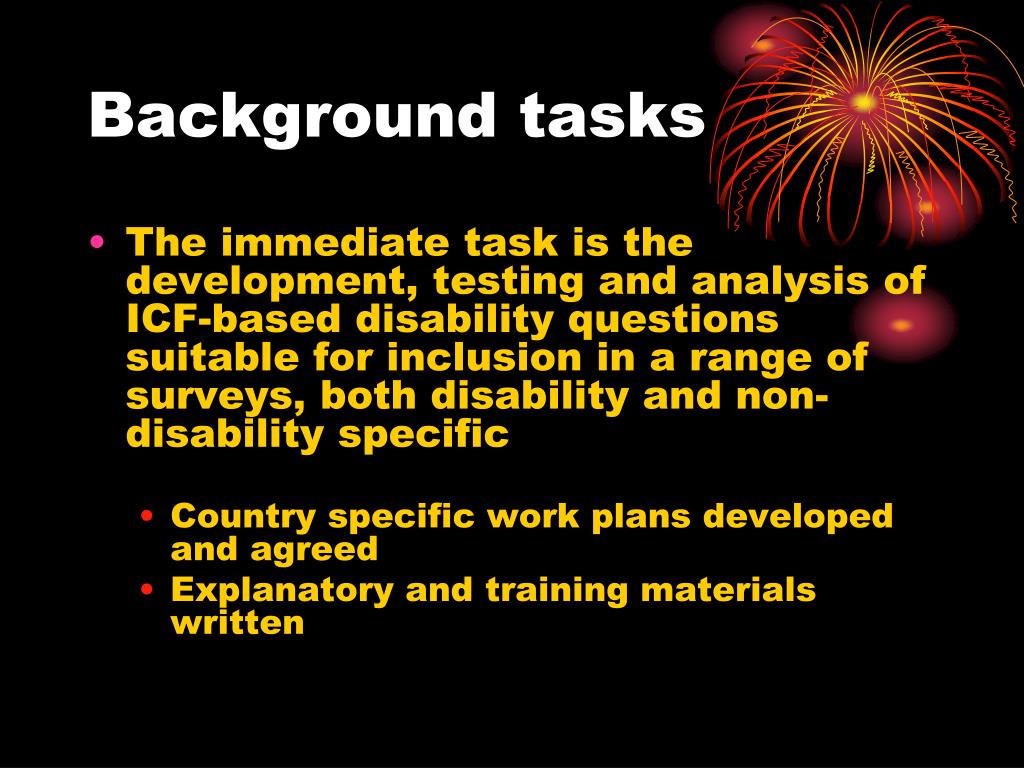 Background tasks

• The immediate task is the development, testing and analysis of ICF-based disability questions suitable for inclusion in a range of surveys, both disability and non-disability specific

• Country specific work plans developed and agreed
• Explanatory and training materials written